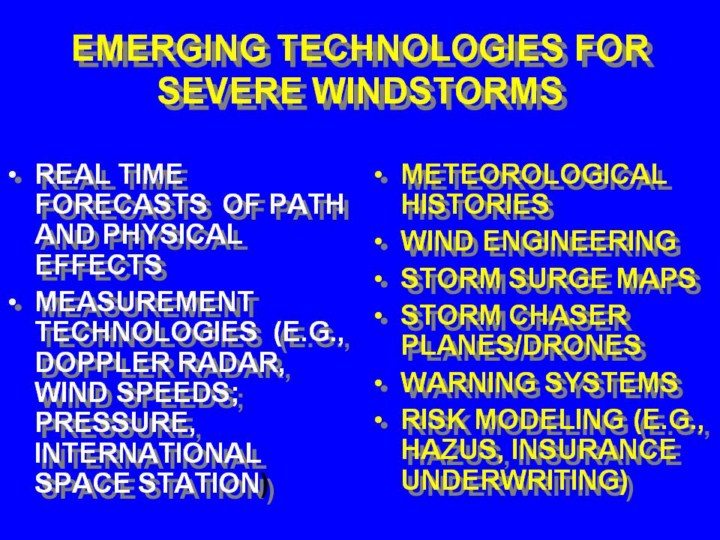 EMERGING TECHNOLOGIES FOR SEVERE WINDSTORMS

• REAL TIME FORECASTS OF PATH AND PHYSICAL EFFECTS
• MEASUREMENT TECHNOLOGIES (E.G., DOPPLER RADAR, WIND SPEEDS; PRESSURE, INTERNATIONAL SPACE STATION)

• METEOROLOGICAL HISTORIES
• WIND ENGINEERING
• STORM SURGE MAPS
• STORM CHASER PLANES/DRONES
• WARNING SYSTEMS
• RISK MODELING (E.G., HAZUS, INSURANCE UNDERWRITING)